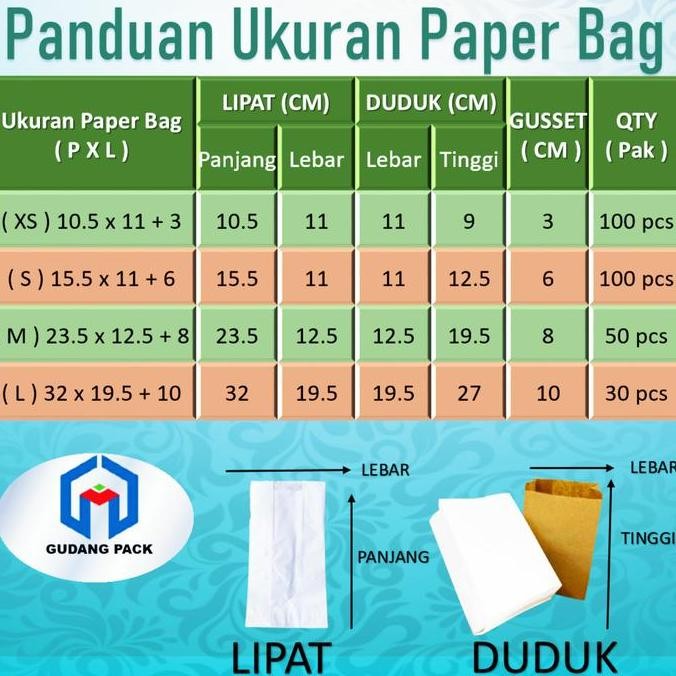 Panduan Ukuran Paper Bag

| Ukuran Paper Bag ( P X L ) | LIPAT (CM) Panjang | LIPAT (CM) Lebar | DUDUK (CM) Lebar | DUDUK (CM) Tinggi | GUSSET ( CM ) | QTY ( Pak ) |
|---|---|---|---|---|---|---|
| ( XS ) 10.5 x 11 + 3 | 10.5 | 11 | 11 | 9 | 3 | 100 pcs |
| ( S ) 15.5 x 11 + 6 | 15.5 | 11 | 11 | 12.5 | 6 | 100 pcs |
| M ) 23.5 x 12.5 + 8 | 23.5 | 12.5 | 12.5 | 19.5 | 8 | 50 pcs |
| ( L ) 32 x 19.5 + 10 | 32 | 19.5 | 19.5 | 27 | 10 | 30 pcs |

GUDANG PACK

LEBAR
PANJANG
LIPAT

LEBAR
TINGGI
DUDUK